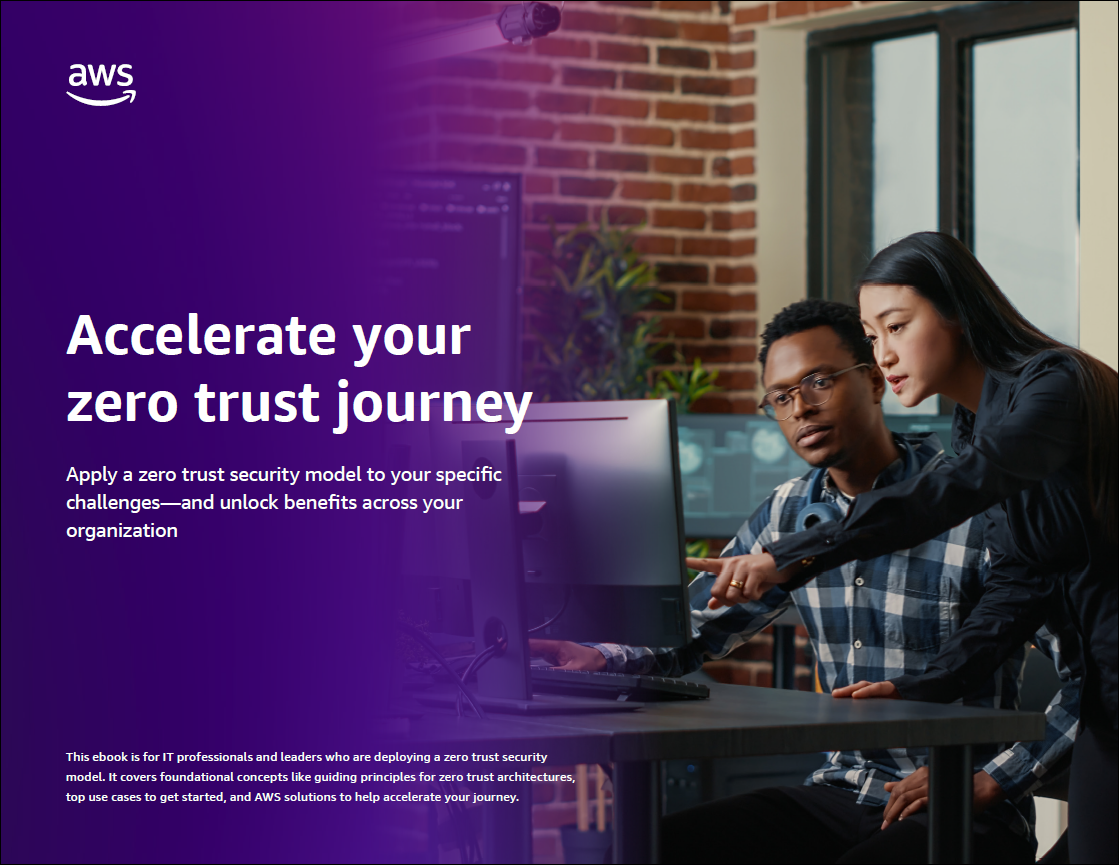 aws

Accelerate your zero trust journey

Apply a zero trust security model to your specific challenges—and unlock benefits across your organization

This ebook is for IT professionals and leaders who are deploying a zero trust security model. It covers foundational concepts like guiding principles for zero trust architectures, top use cases to get started, and AWS solutions to help accelerate your journey.